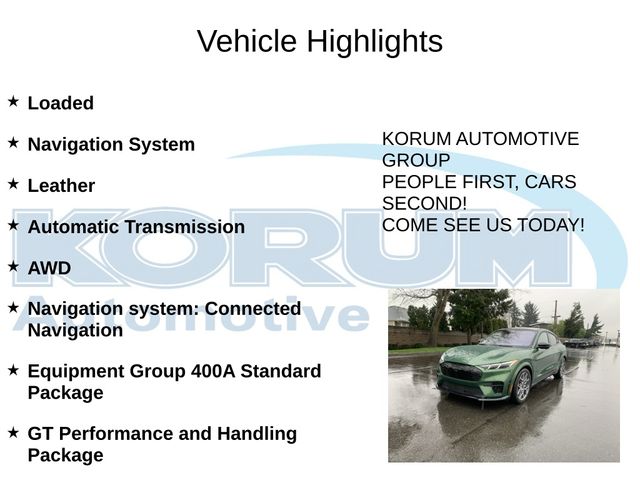 Vehicle Highlights

★ Loaded

★ Navigation System

★ Leather

★ Automatic Transmission

★ AWD

★ Navigation system: Connected Navigation

★ Equipment Group 400A Standard Package

★ GT Performance and Handling Package

KORUM AUTOMOTIVE GROUP
PEOPLE FIRST, CARS SECOND!
COME SEE US TODAY!

KORUM
Automotive